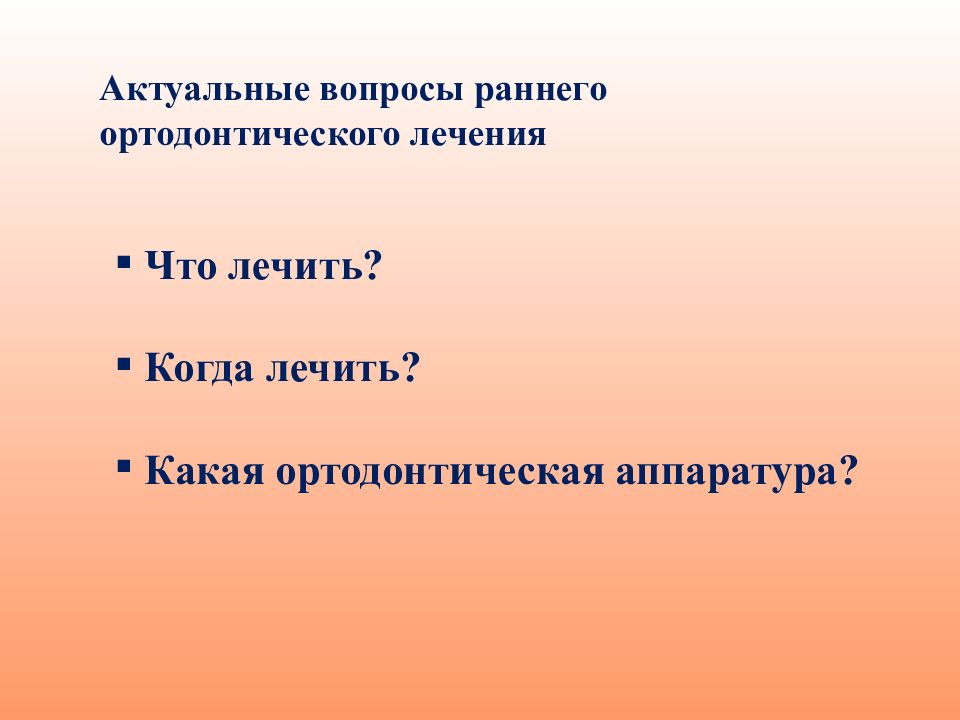 Актуальные вопросы раннего ортодонтического лечения

▪ Что лечить?

▪ Когда лечить?

▪ Какая ортодонтическая аппаратура?